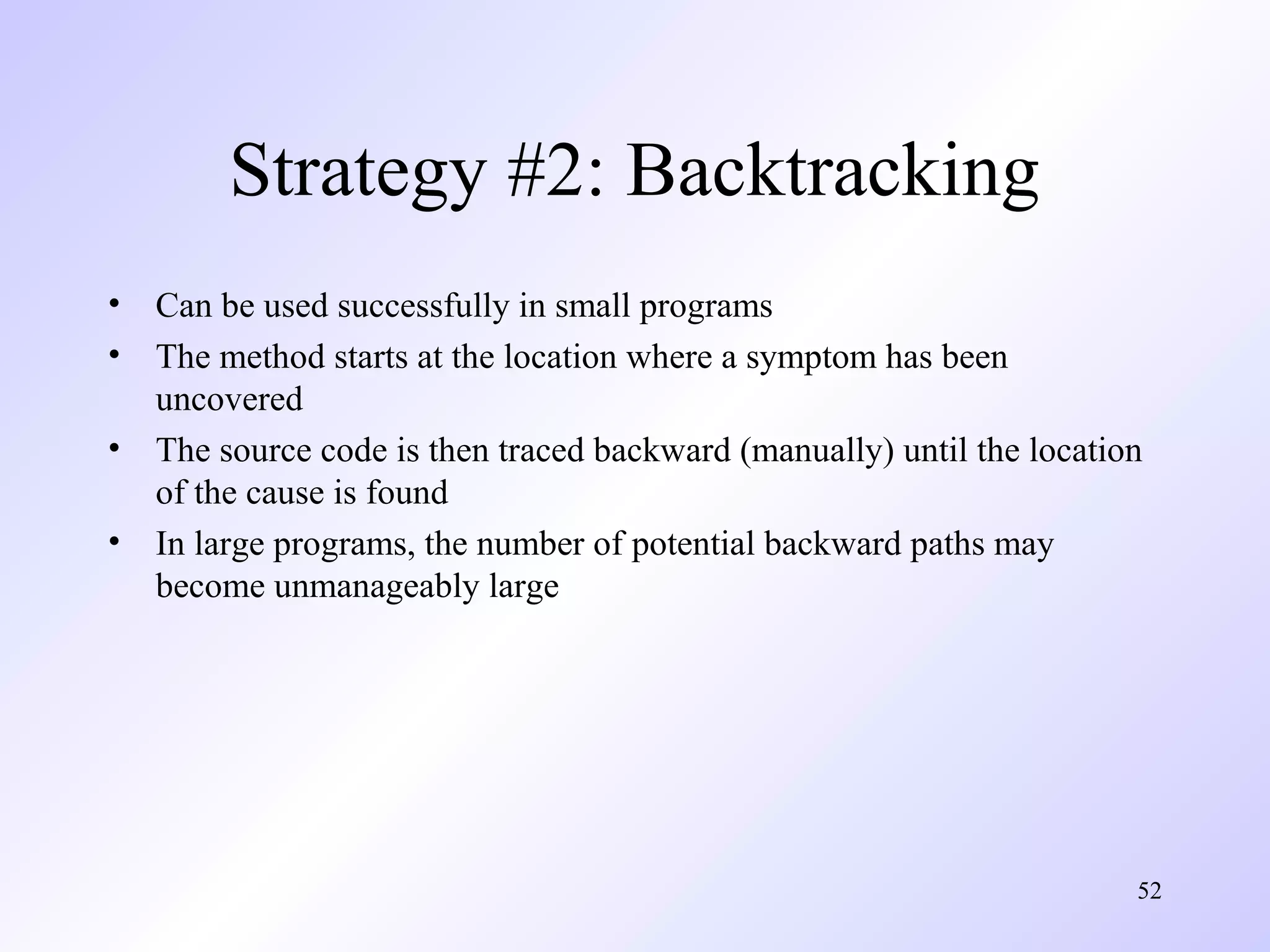 Strategy #2: Backtracking

• Can be used successfully in small programs
• The method starts at the location where a symptom has been uncovered
• The source code is then traced backward (manually) until the location of the cause is found
• In large programs, the number of potential backward paths may become unmanageably large

52